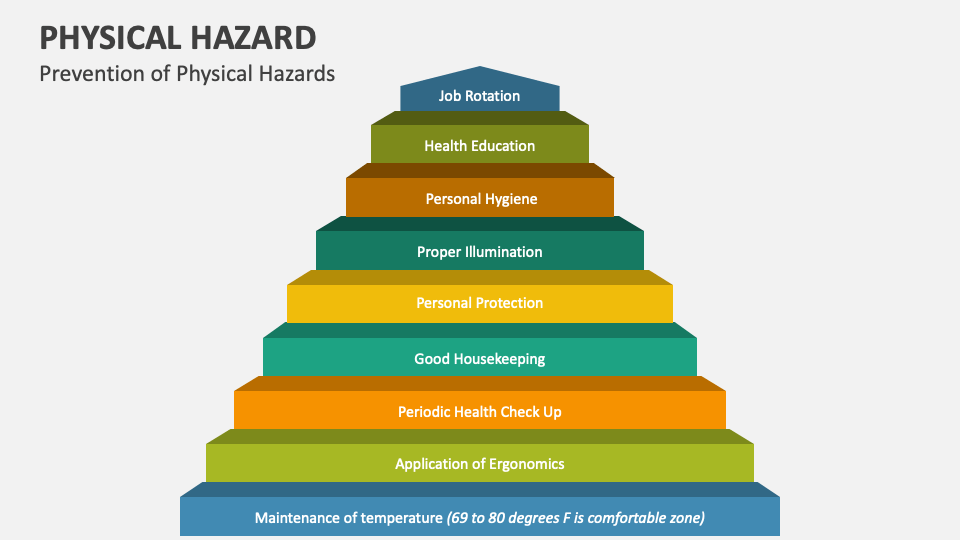 PHYSICAL HAZARD

Prevention of Physical Hazards

Job Rotation

Health Education

Personal Hygiene

Proper Illumination

Personal Protection

Good Housekeeping

Periodic Health Check Up

Application of Ergonomics

Maintenance of temperature (69 to 80 degrees F is comfortable zone)